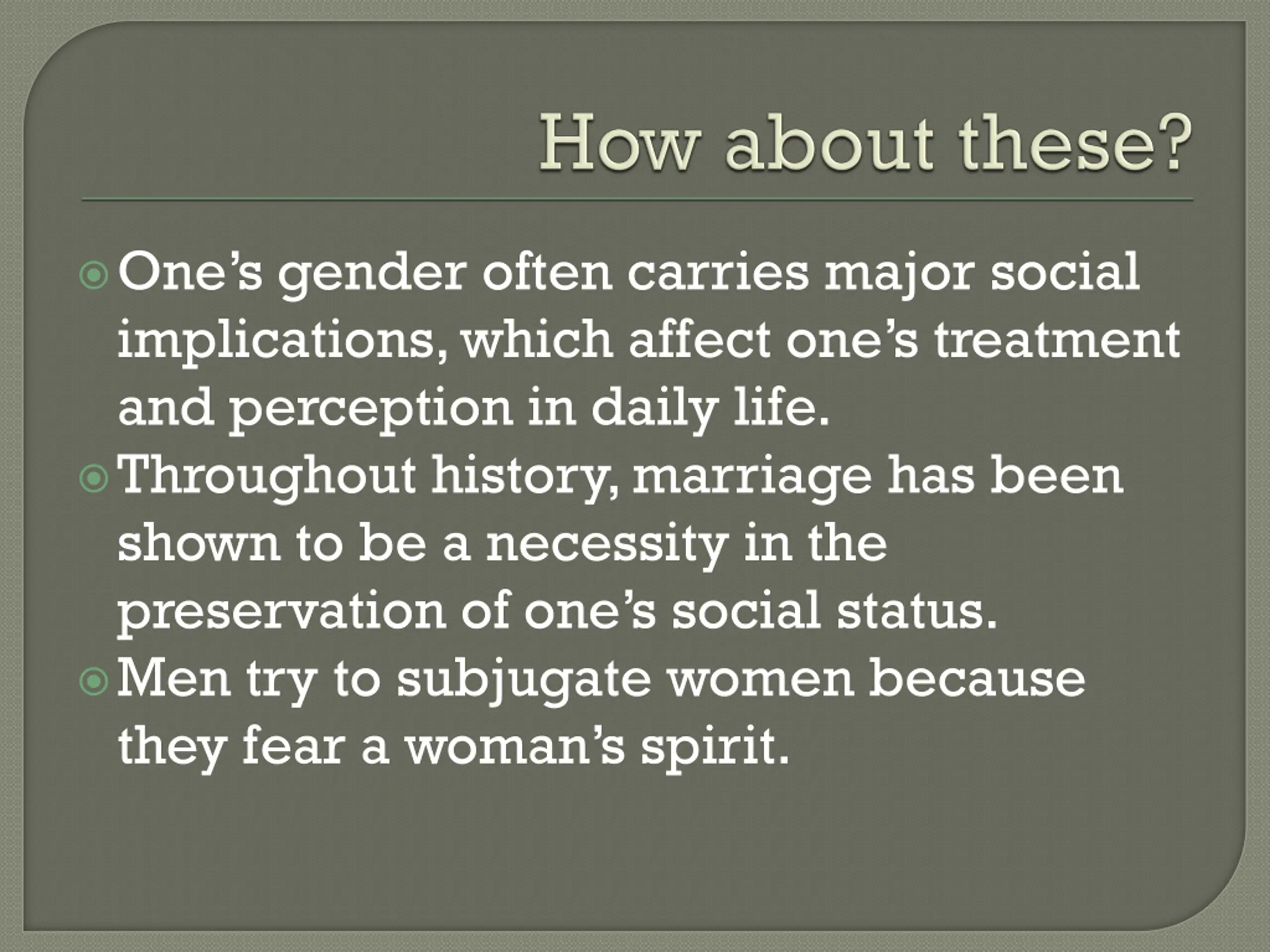 How about these?

One’s gender often carries major social implications, which affect one’s treatment and perception in daily life.

Throughout history, marriage has been shown to be a necessity in the preservation of one’s social status.

Men try to subjugate women because they fear a woman’s spirit.